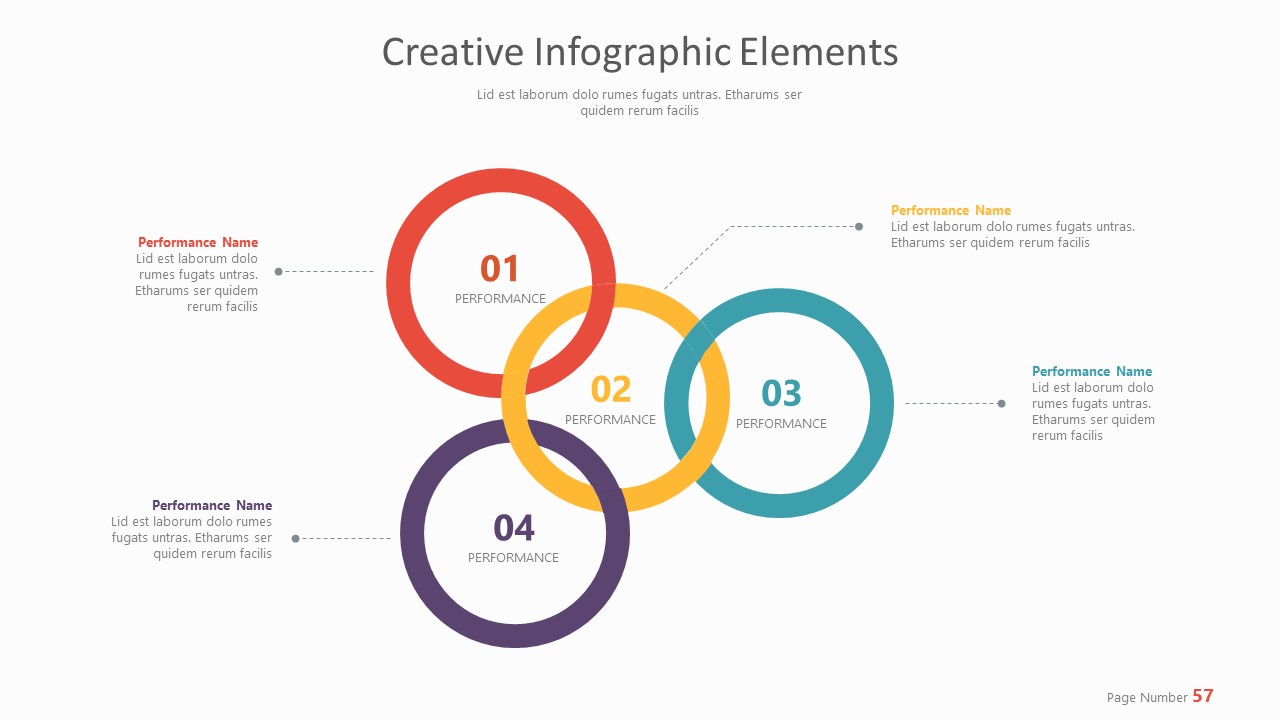 Creative Infographic Elements

Lid est laborum dolo rumes fugats untras. Etharums ser quidem rerum facilis

Performance Name
Lid est laborum dolo rumes fugats untras. Etharums ser quidem rerum facilis

01
PERFORMANCE

Performance Name
Lid est laborum dolo rumes fugats untras. Etharums ser quidem rerum facilis

02
PERFORMANCE

03
PERFORMANCE

Performance Name
Lid est laborum dolo rumes fugats untras. Etharums ser quidem rerum facilis

Performance Name
Lid est laborum dolo rumes fugats untras. Etharums ser quidem rerum facilis

04
PERFORMANCE

Page Number 57